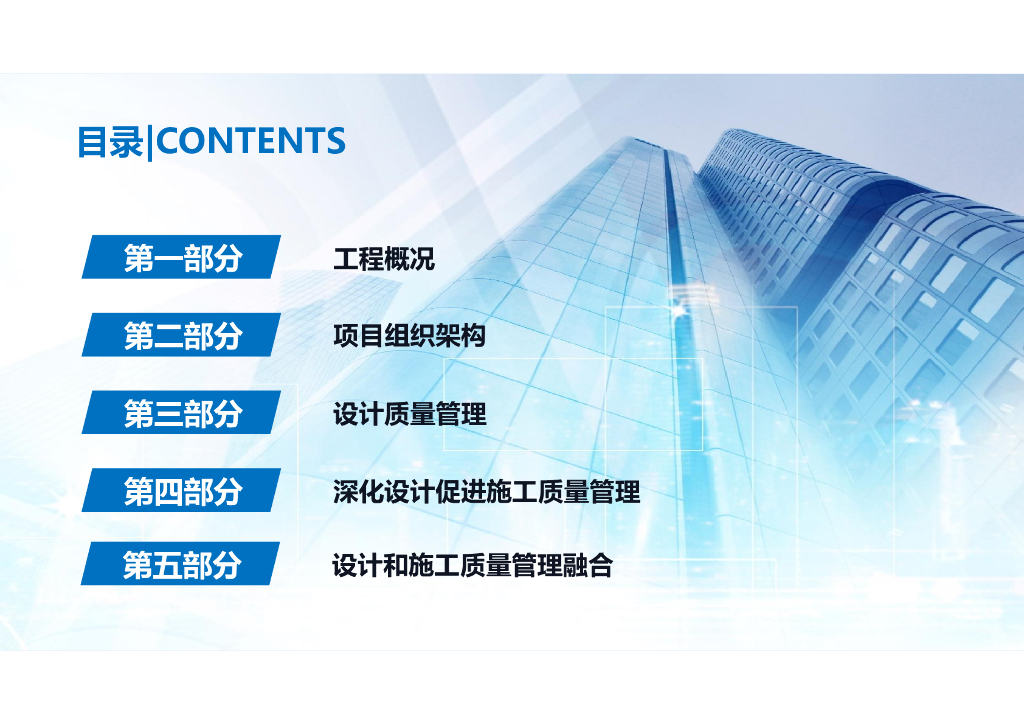 目录|CONTENTS

第一部分 工程概况

第二部分 项目组织架构

第三部分 设计质量管理

第四部分 深化设计促进施工质量管理

第五部分 设计和施工质量管理融合